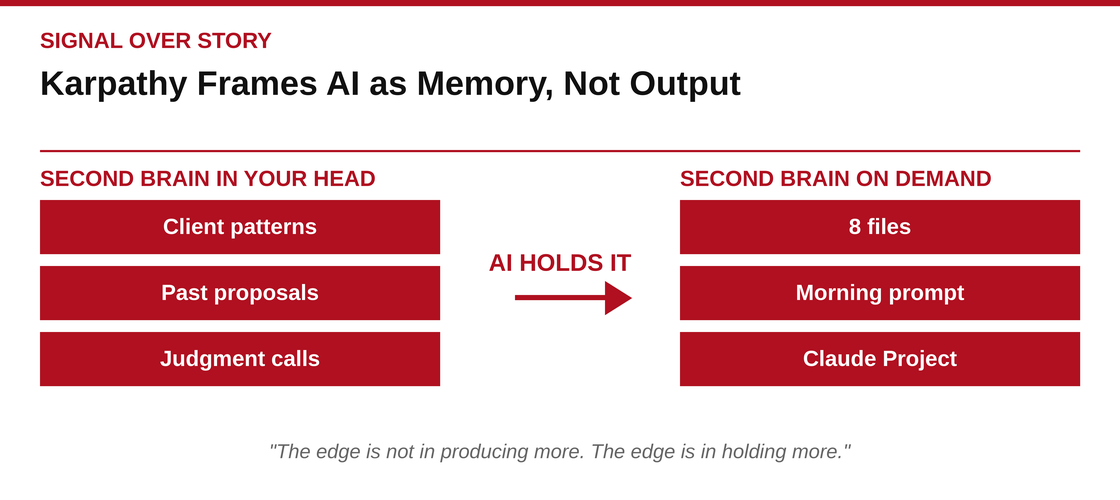 SIGNAL OVER STORY

Karpathy Frames AI as Memory, Not Output

SECOND BRAIN IN YOUR HEAD

Client patterns

Past proposals

Judgment calls

AI HOLDS IT

SECOND BRAIN ON DEMAND

8 files

Morning prompt

Claude Project

"The edge is not in producing more. The edge is in holding more."